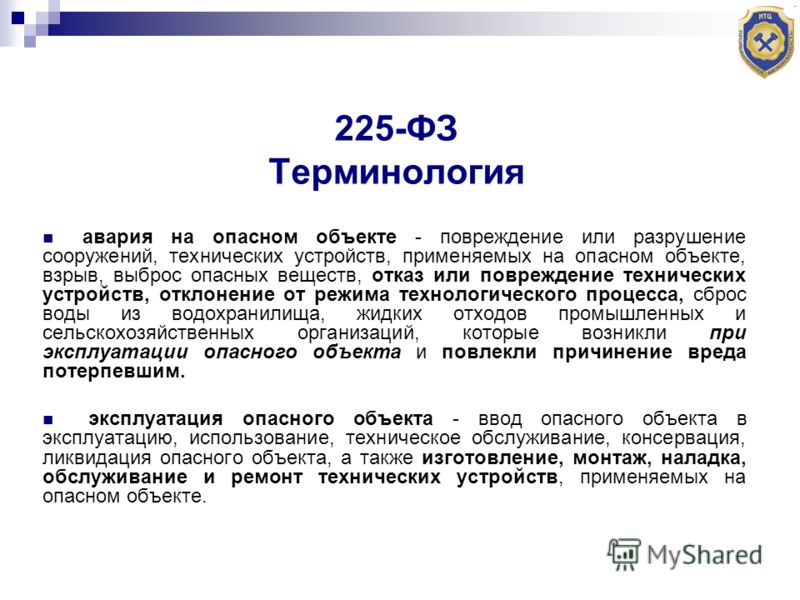 НТЦ

225-ФЗ
Терминология

авария на опасном объекте - повреждение или разрушение сооружений, технических устройств, применяемых на опасном объекте, взрыв, выброс опасных веществ, отказ или повреждение технических устройств, отклонение от режима технологического процесса, сброс воды из водохранилища, жидких отходов промышленных и сельскохозяйственных организаций, которые возникли при эксплуатации опасного объекта и повлекли причинение вреда потерпевшим.

эксплуатация опасного объекта - ввод опасного объекта в эксплуатацию, использование, техническое обслуживание, консервация, ликвидация опасного объекта, а также изготовление, монтаж, наладка, обслуживание и ремонт технических устройств, применяемых на опасном объекте.

MyShared